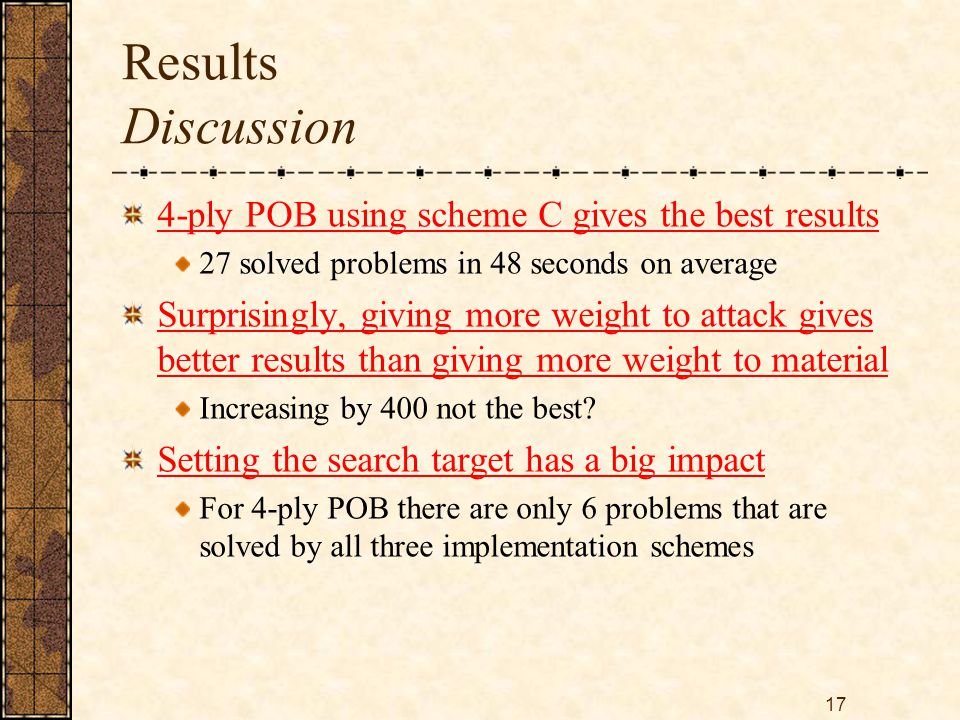 Results
Discussion

4-ply POB using scheme C gives the best results

27 solved problems in 48 seconds on average

Surprisingly, giving more weight to attack gives better results than giving more weight to material

Increasing by 400 not the best?

Setting the search target has a big impact

For 4-ply POB there are only 6 problems that are solved by all three implementation schemes

17